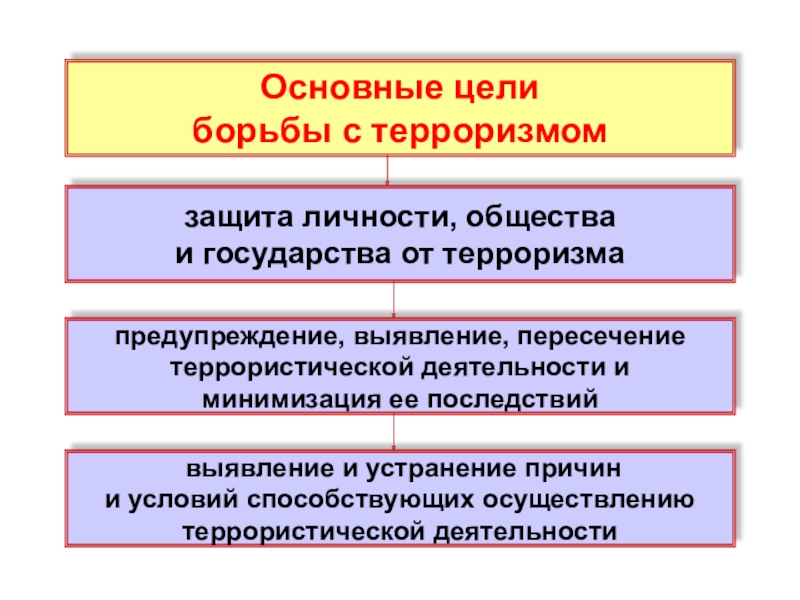 Основные цели
борьбы с терроризмом

защита личности, общества
и государства от терроризма

предупреждение, выявление, пересечение террористической деятельности и минимизация ее последствий

выявление и устранение причин
и условий способствующих осуществлению террористической деятельности